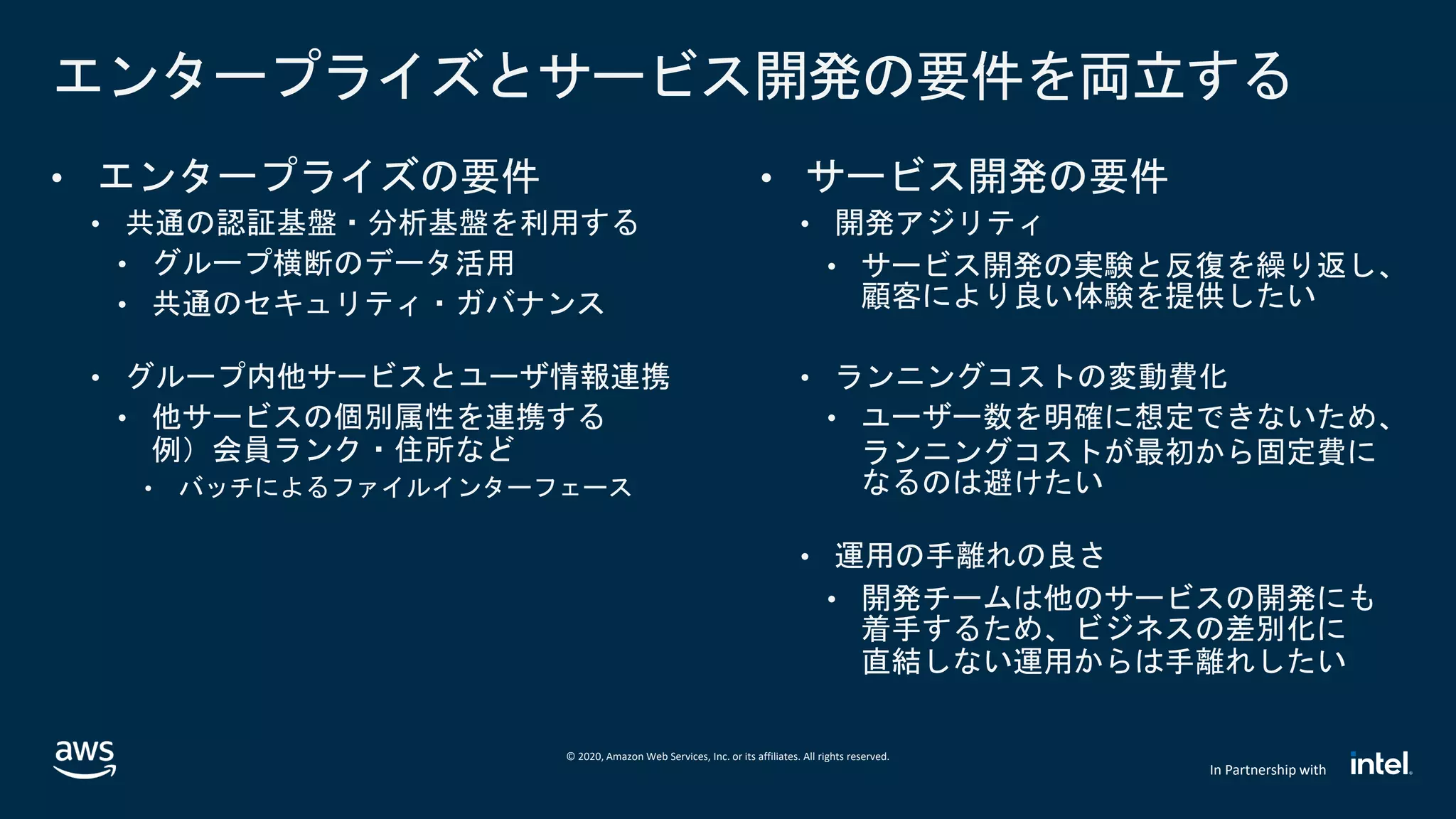 エンタープライズとサービス開発の要件を両立する

• エンタープライズの要件
  • 共通の認証基盤・分析基盤を利用する
    • グループ横断のデータ活用
    • 共通のセキュリティ・ガバナンス

  • グループ内他サービスとユーザ情報連携
    • 他サービスの個別属性を連携する
      例）会員ランク・住所など
      • バッチによるファイルインターフェース

• サービス開発の要件
  • 開発アジリティ
    • サービス開発の実験と反復を繰り返し、顧客により良い体験を提供したい

  • ランニングコストの変動費化
    • ユーザー数を明確に想定できないため、ランニングコストが最初から固定費になるのは避けたい

  • 運用の手離れの良さ
    • 開発チームは他のサービスの開発にも着手するため、ビジネスの差別化に直結しない運用からは手離れしたい

aws

© 2020, Amazon Web Services, Inc. or its affiliates. All rights reserved.

In Partnership with intel.